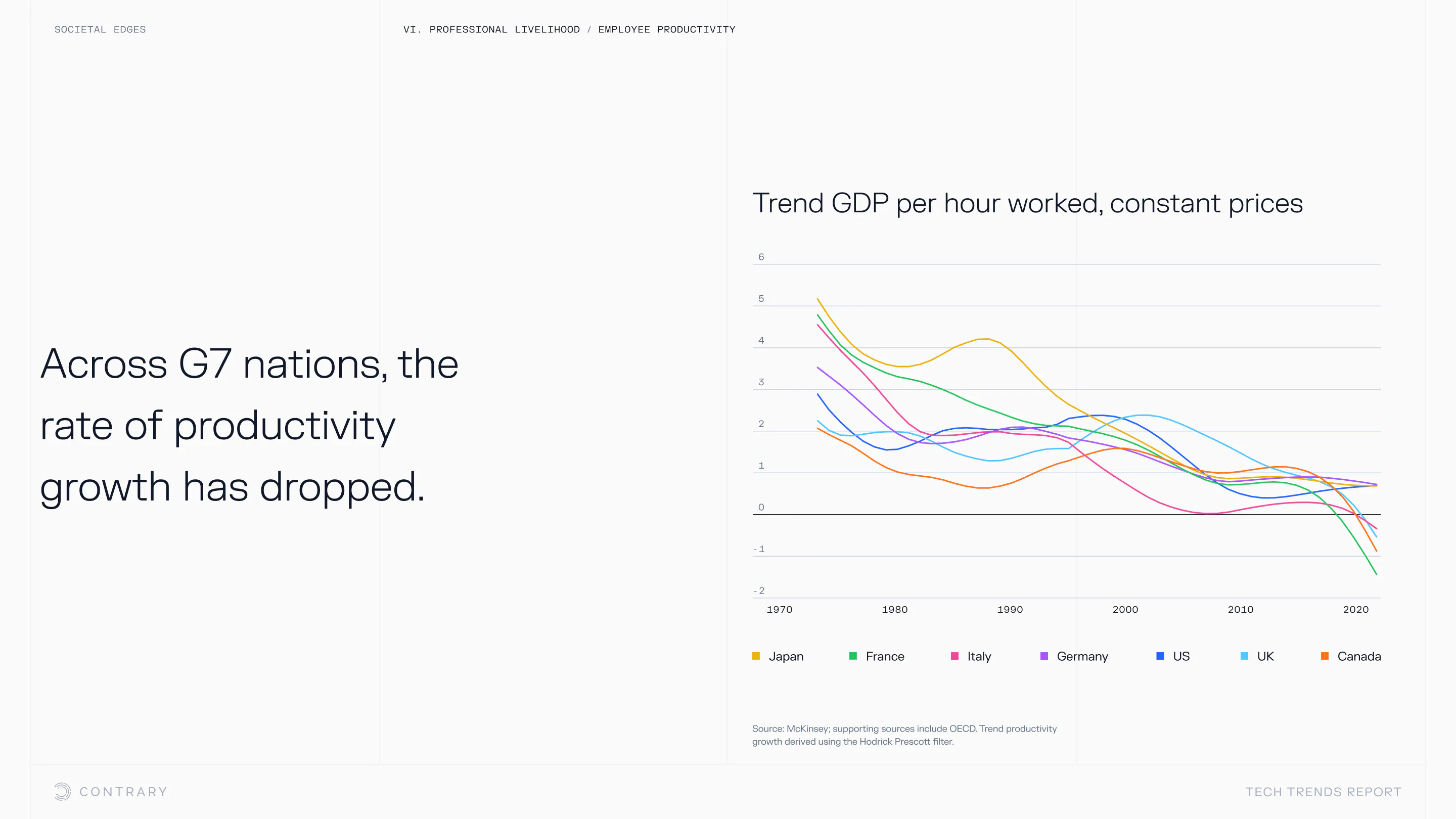 SOCIETAL EDGES

VI. PROFESSIONAL LIVELIHOOD / EMPLOYEE PRODUCTIVITY

Across G7 nations, the rate of productivity growth has dropped.

Trend GDP per hour worked, constant prices

6
5
4
3
2
1
0
-1
-2

1970 1980 1990 2000 2010 2020

Japan France Italy Germany US UK Canada

Source: McKinsey; supporting sources include OECD. Trend productivity growth derived using the Hodrick Prescott filter.

CONTRARY

TECH TRENDS REPORT